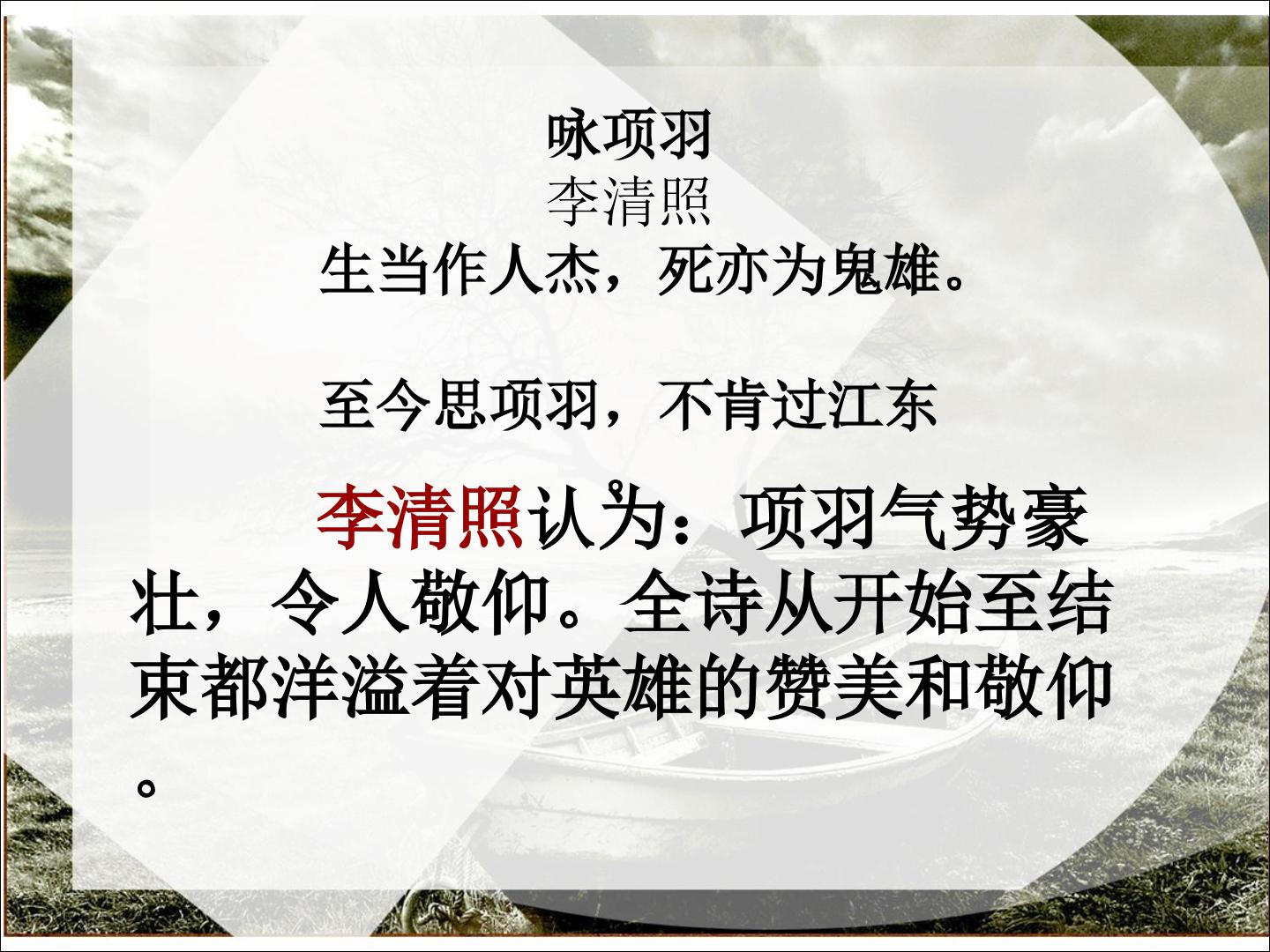 咏项羽
李清照
生当作人杰，死亦为鬼雄。

至今思项羽，不肯过江东。

李清照认为：项羽气势豪壮，令人敬仰。全诗从开始至结束都洋溢着对英雄的赞美和敬仰。